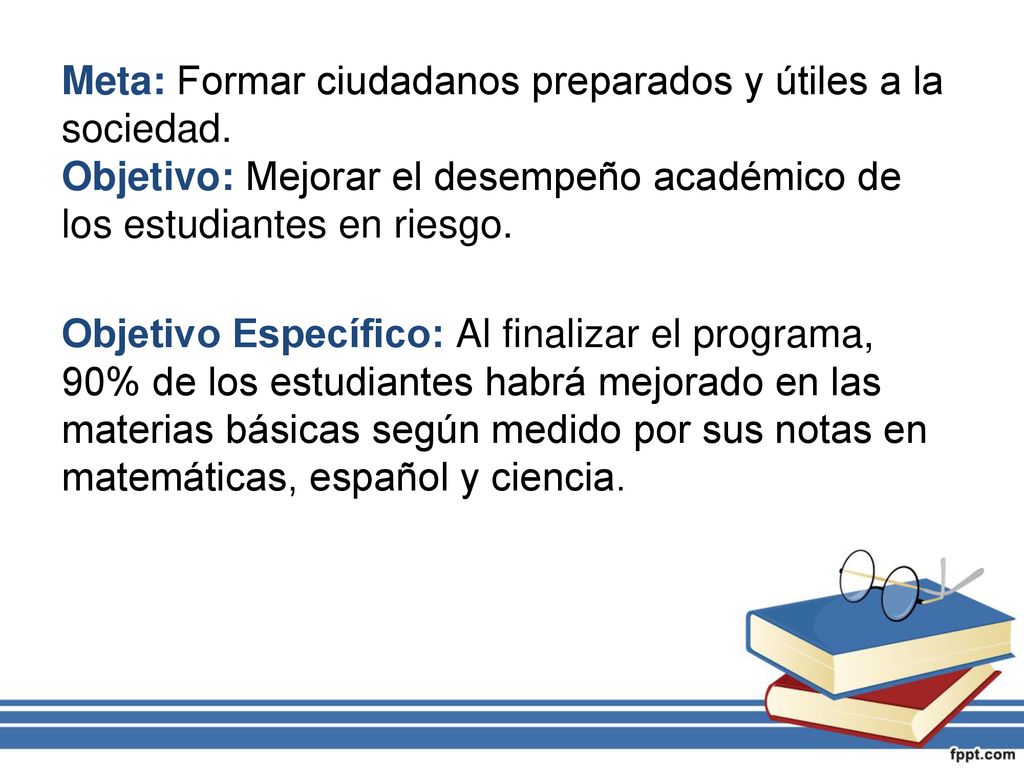 Meta: Formar ciudadanos preparados y útiles a la sociedad.
Objetivo: Mejorar el desempeño académico de los estudiantes en riesgo.

Objetivo Específico: Al finalizar el programa, 90% de los estudiantes habrá mejorado en las materias básicas según medido por sus notas en matemáticas, español y ciencia.

fppt.com